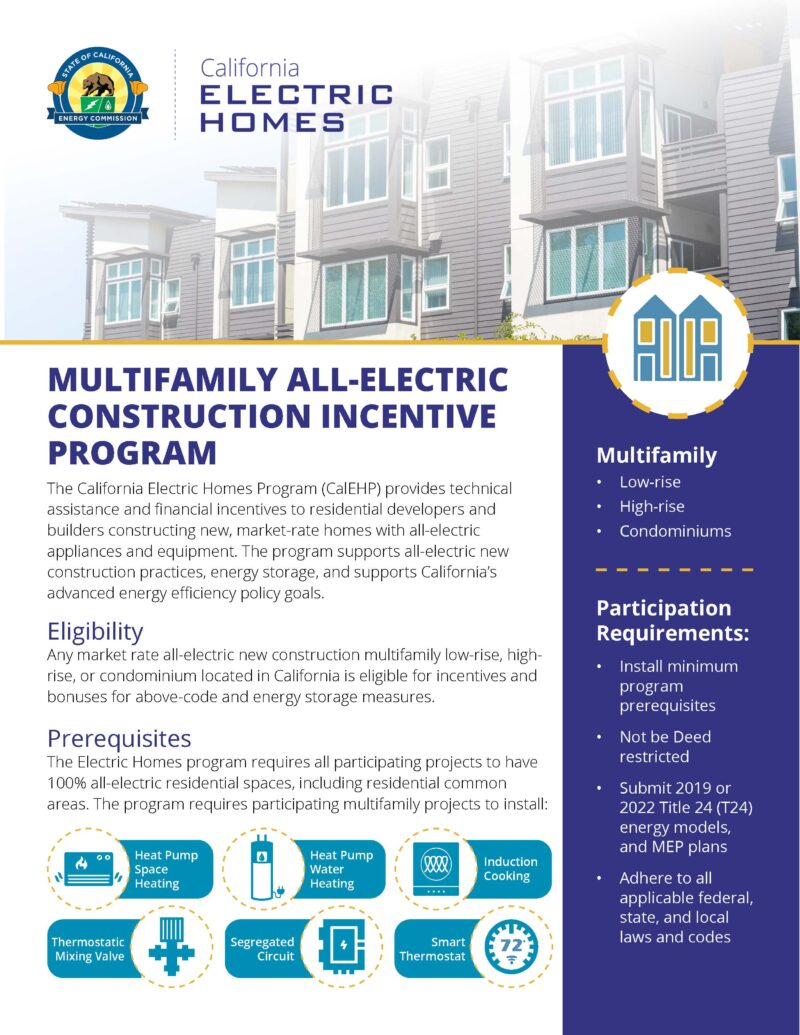 STATE OF CALIFORNIA
ENERGY COMMISSION

California
ELECTRIC
HOMES

MULTIFAMILY ALL-ELECTRIC CONSTRUCTION INCENTIVE PROGRAM

The California Electric Homes Program (CalEHP) provides technical assistance and financial incentives to residential developers and builders constructing new, market-rate homes with all-electric appliances and equipment. The program supports all-electric new construction practices, energy storage, and supports California's advanced energy efficiency policy goals.

Eligibility
Any market rate all-electric new construction multifamily low-rise, high-rise, or condominium located in California is eligible for incentives and bonuses for above-code and energy storage measures.

Prerequisites
The Electric Homes program requires all participating projects to have 100% all-electric residential spaces, including residential common areas. The program requires participating multifamily projects to install:

Heat Pump Space Heating

Heat Pump Water Heating

Induction Cooking

Thermostatic Mixing Valve

Segregated Circuit

Smart Thermostat

72°

Multifamily
• Low-rise
• High-rise
• Condominiums

Participation Requirements:
• Install minimum program prerequisites
• Not be Deed restricted
• Submit 2019 or 2022 Title 24 (T24) energy models, and MEP plans
• Adhere to all applicable federal, state, and local laws and codes